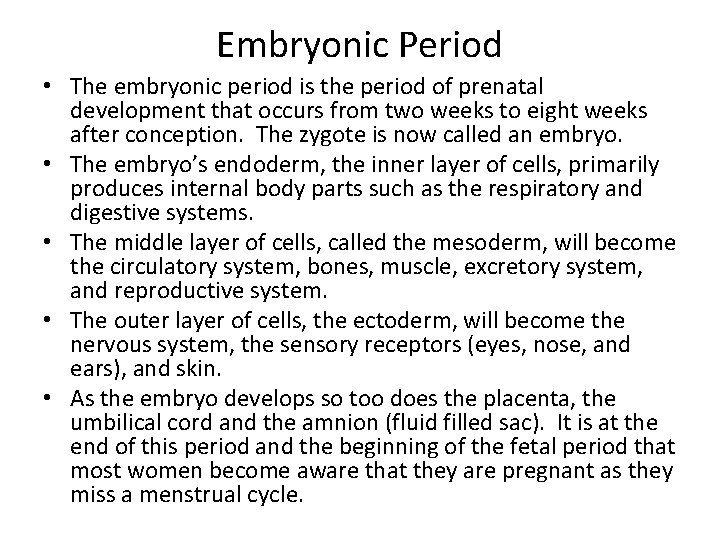 Embryonic Period

• The embryonic period is the period of prenatal development that occurs from two weeks to eight weeks after conception. The zygote is now called an embryo.
• The embryo's endoderm, the inner layer of cells, primarily produces internal body parts such as the respiratory and digestive systems.
• The middle layer of cells, called the mesoderm, will become the circulatory system, bones, muscle, excretory system, and reproductive system.
• The outer layer of cells, the ectoderm, will become the nervous system, the sensory receptors (eyes, nose, and ears), and skin.
• As the embryo develops so too does the placenta, the umbilical cord and the amnion (fluid filled sac). It is at the end of this period and the beginning of the fetal period that most women become aware that they are pregnant as they miss a menstrual cycle.